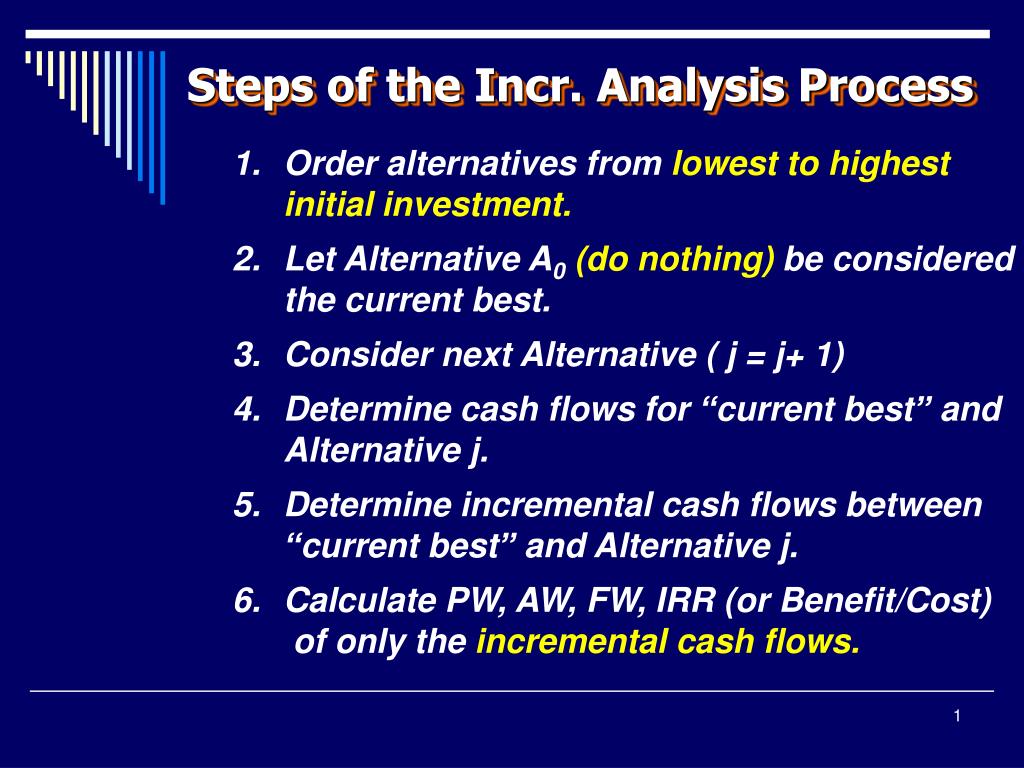 Steps of the Incr. Analysis Process

1. Order alternatives from lowest to highest initial investment.
2. Let Alternative $A_0$ (do nothing) be considered the current best.
3. Consider next Alternative ( j = j+ 1)
4. Determine cash flows for “current best” and Alternative j.
5. Determine incremental cash flows between “current best” and Alternative j.
6. Calculate PW, AW, FW, IRR (or Benefit/Cost) of only the incremental cash flows.

1